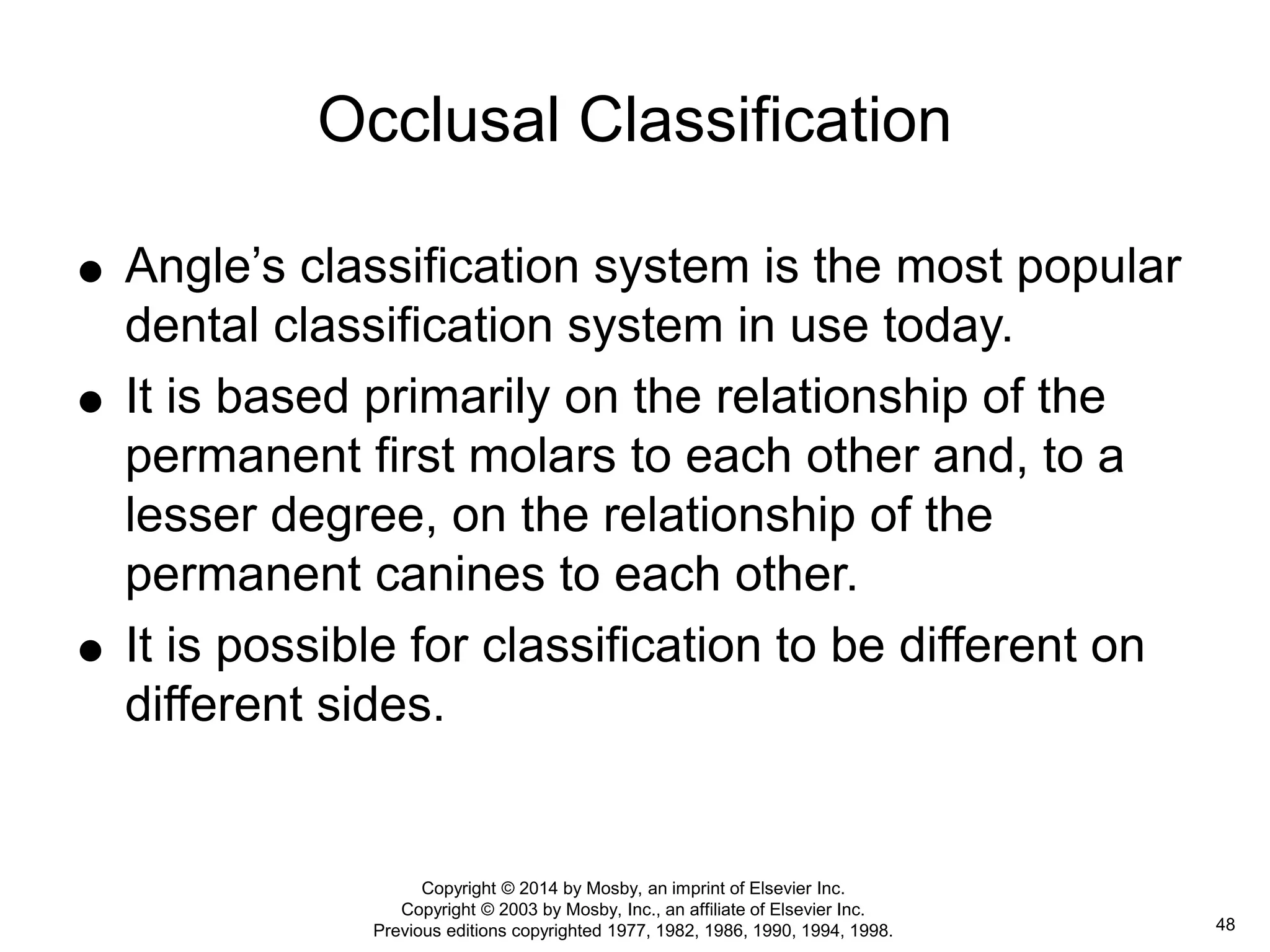 Occlusal Classification

● Angle’s classification system is the most popular dental classification system in use today.

● It is based primarily on the relationship of the permanent first molars to each other and, to a lesser degree, on the relationship of the permanent canines to each other.

● It is possible for classification to be different on different sides.

Copyright © 2014 by Mosby, an imprint of Elsevier Inc.
Copyright © 2003 by Mosby, Inc., an affiliate of Elsevier Inc.
Previous editions copyrighted 1977, 1982, 1986, 1990, 1994, 1998.

48